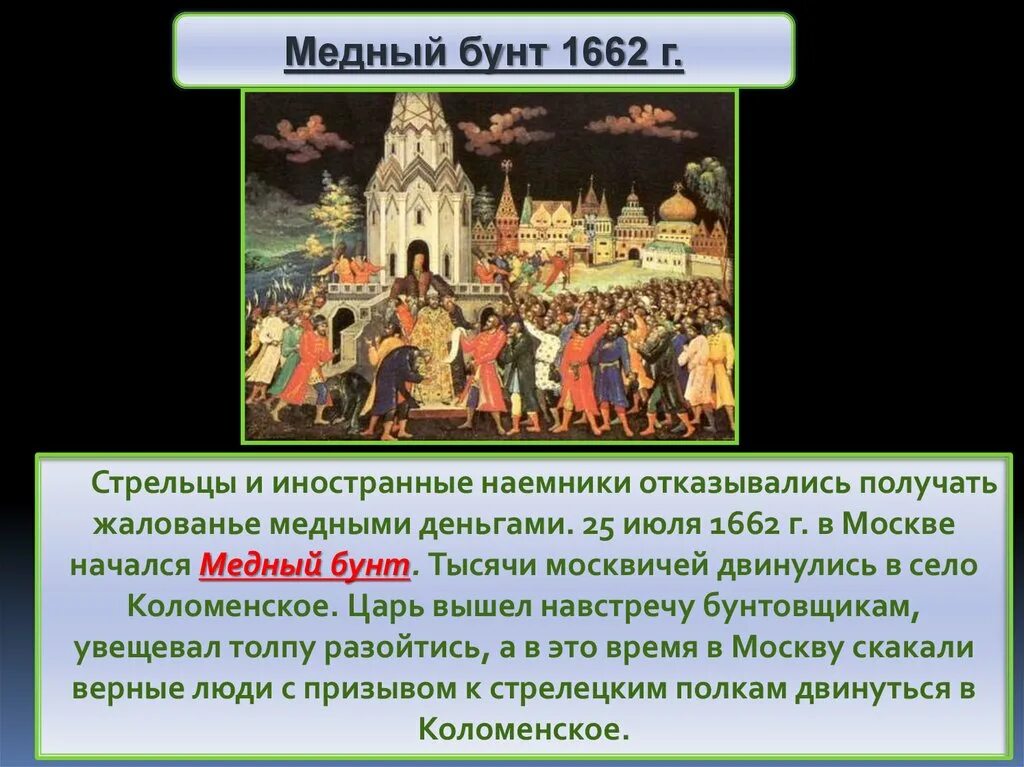 Медный бунт 1662 г.

Стрельцы и иностранные наемники отказывались получать жалованье медными деньгами. 25 июля 1662 г. в Москве начался Медный бунт. Тысячи москвичей двинулись в село Коломенское. Царь вышел навстречу бунтовщикам, увещевал толпу разойтись, а в это время в Москву скакали верные люди с призывом к стрелецким полкам двинуться в Коломенское.